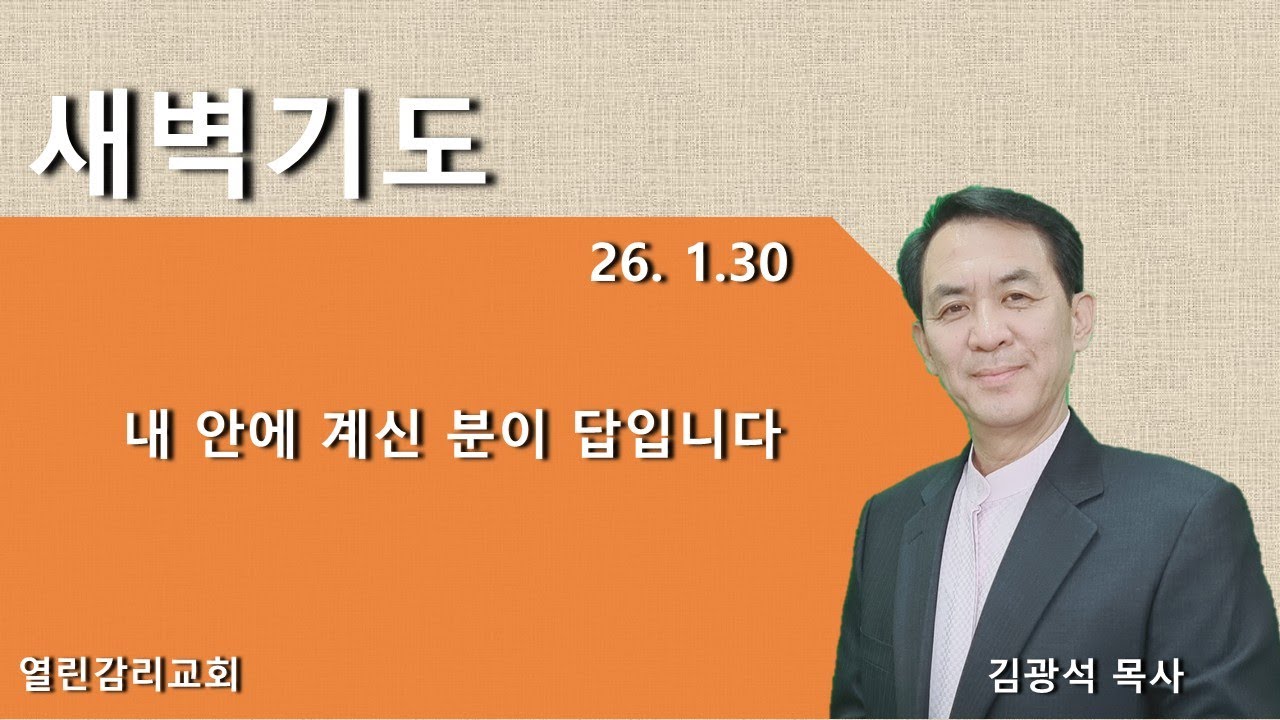 새벽기도

26. 1.30

내 안에 계신 분이 답입니다

열린감리교회

김광석 목사